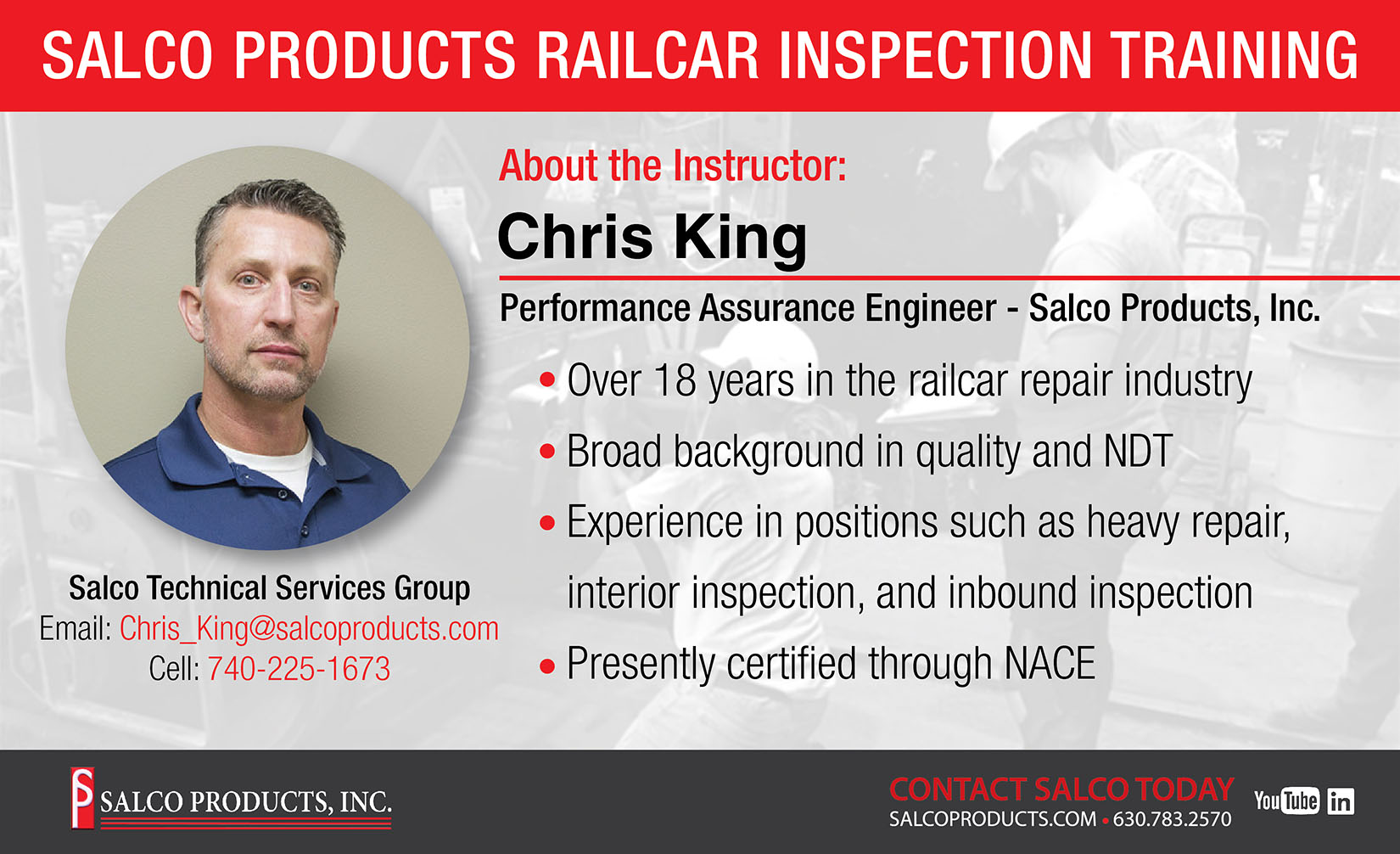 SALCO PRODUCTS RAILCAR INSPECTION TRAINING

About the Instructor:

Chris King

Performance Assurance Engineer - Salco Products, Inc.

• Over 18 years in the railcar repair industry
• Broad background in quality and NDT
• Experience in positions such as heavy repair, interior inspection, and inbound inspection
• Presently certified through NACE

Salco Technical Services Group
Email: Chris_King@salcoproducts.com
Cell: 740-225-1673

SP SALCO PRODUCTS, INC.

CONTACT SALCO TODAY
SALCOPRODUCTS.COM • 630.783.2570

YouTube in